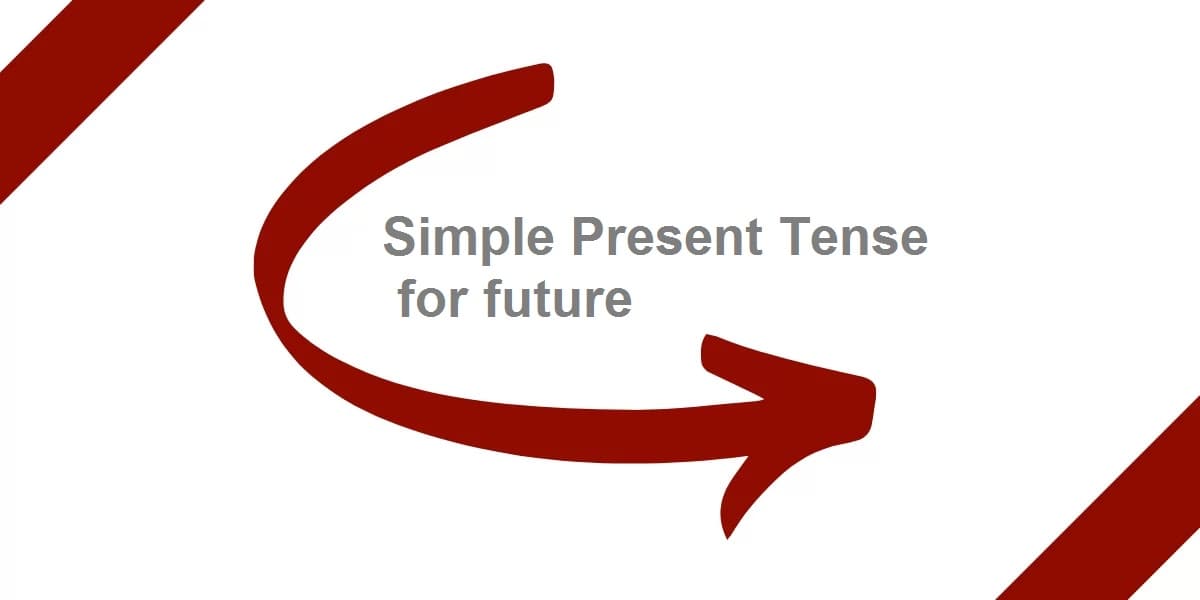 Simple Present Tense
for future